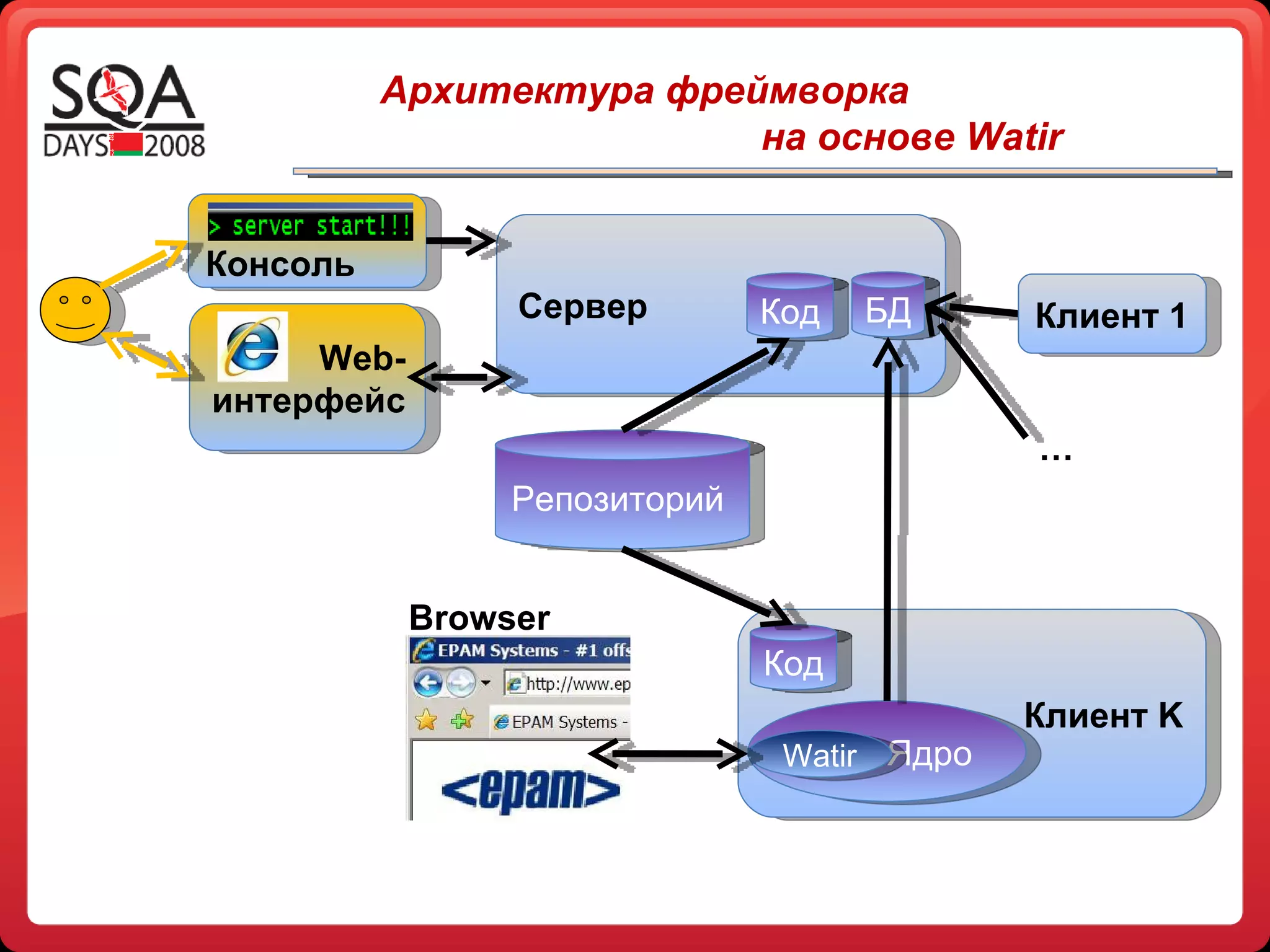 SQA DAYS 2008

Архитектура фреймворка на основе Watir

> server start!!!
Консоль

Web-интерфейс

Сервер

Код

БД

Клиент 1

...

Репозиторий

Browser

EPAM Systems - #1 offs

http://www.ep

EPAM Systems -

<epam>

Код

Клиент K

Watir

Ядро